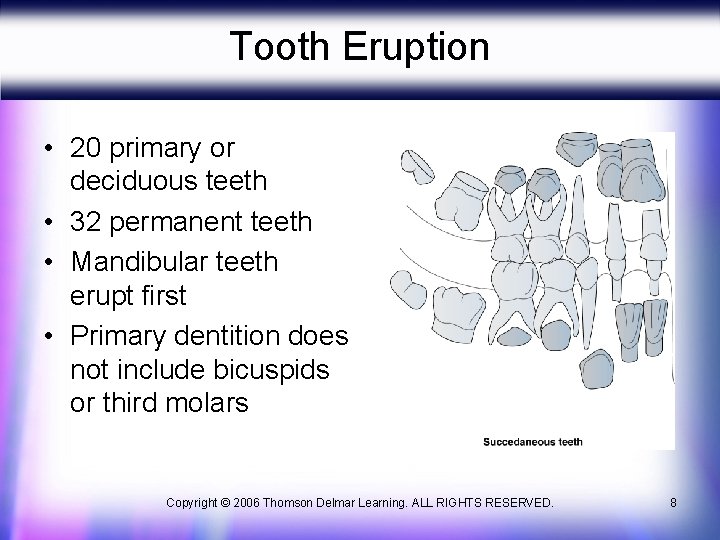 Tooth Eruption

• 20 primary or deciduous teeth
• 32 permanent teeth
• Mandibular teeth erupt first
• Primary dentition does not include bicuspids or third molars

Succedaneous teeth

Copyright © 2006 Thomson Delmar Learning. ALL RIGHTS RESERVED.

8